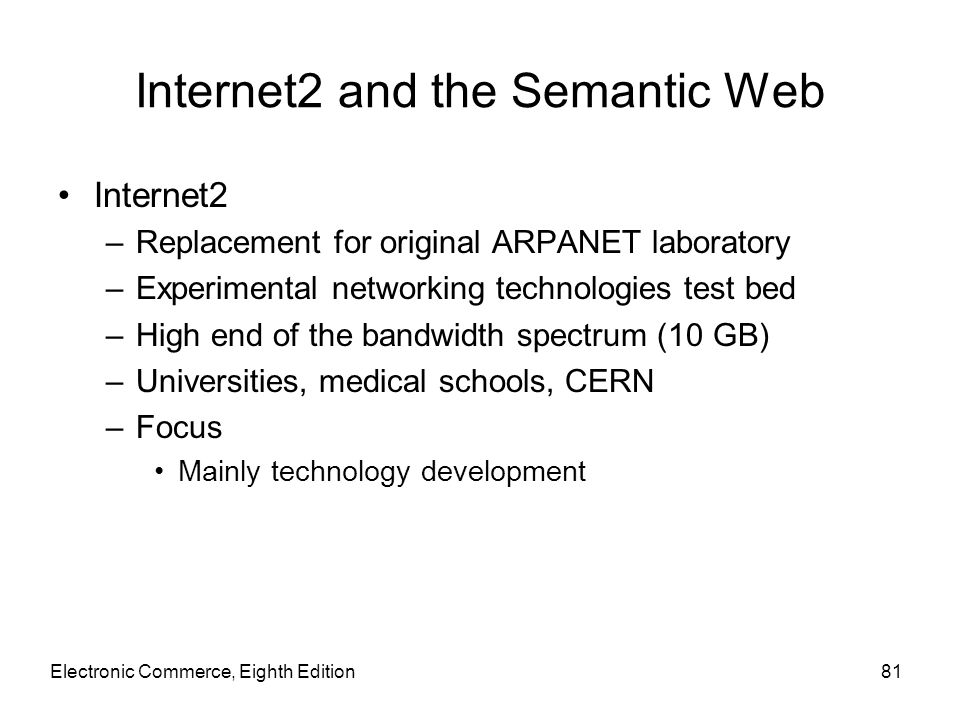 Internet2 and the Semantic Web

• Internet2
– Replacement for original ARPANET laboratory
– Experimental networking technologies test bed
– High end of the bandwidth spectrum (10 GB)
– Universities, medical schools, CERN
– Focus
• Mainly technology development

Electronic Commerce, Eighth Edition

81